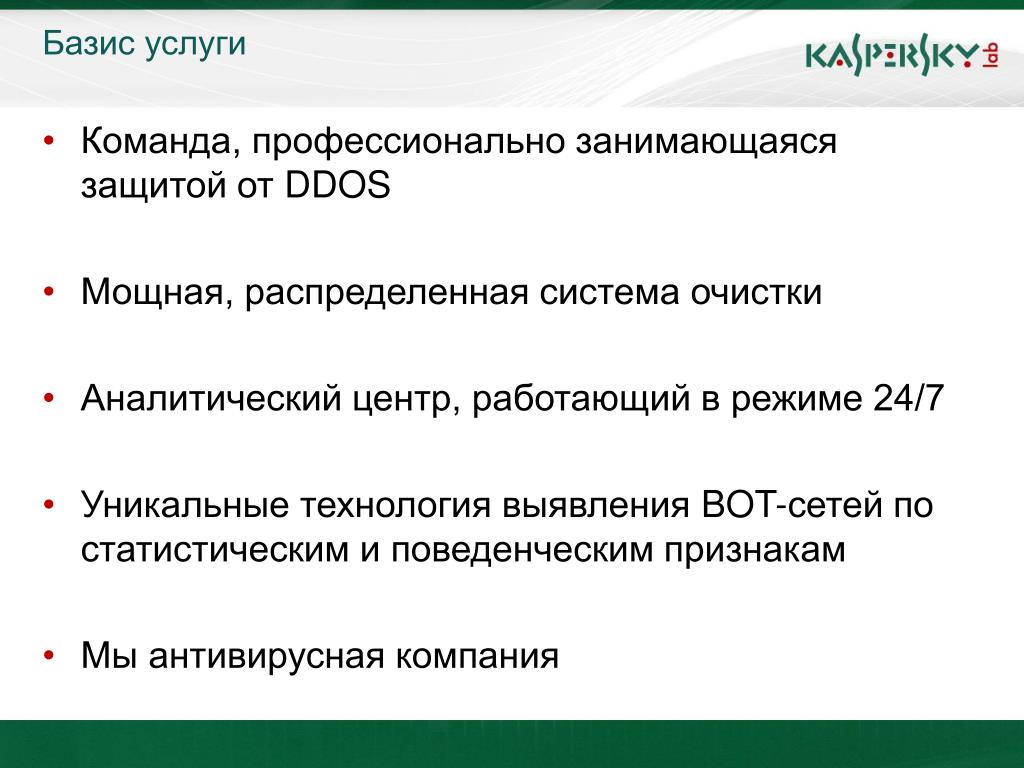 Базис услуги

KASPERSKY lab

• Команда, профессионально занимающаяся защитой от DDOS

• Мощная, распределенная система очистки

• Аналитический центр, работающий в режиме 24/7

• Уникальные технология выявления BOT-сетей по статистическим и поведенческим признакам

• Мы антивирусная компания